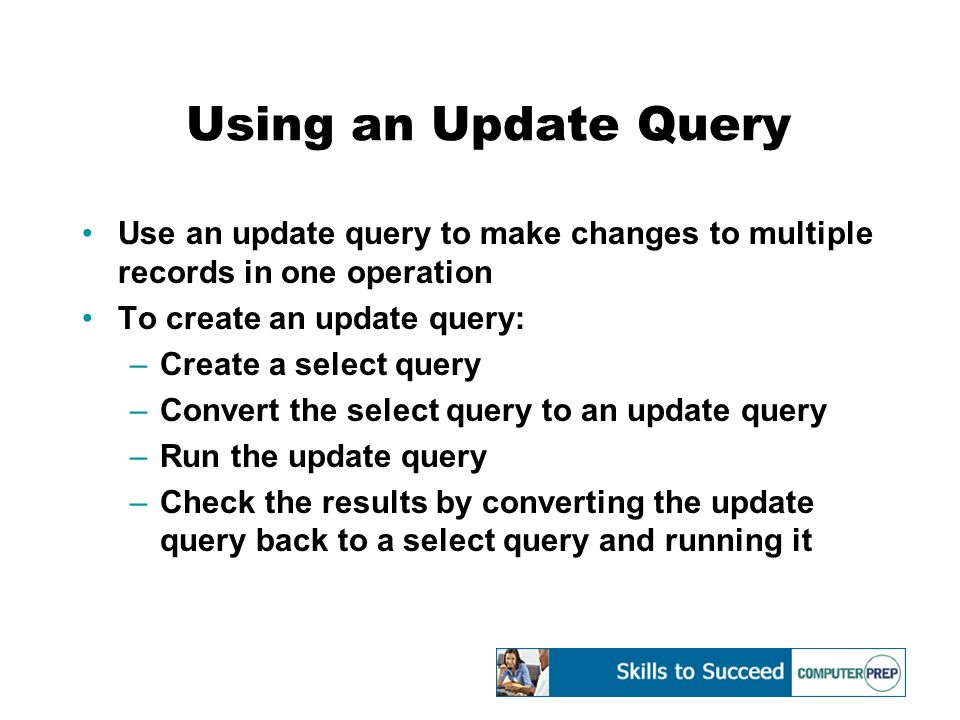 Using an Update Query

• Use an update query to make changes to multiple records in one operation
• To create an update query:
– Create a select query
– Convert the select query to an update query
– Run the update query
– Check the results by converting the update query back to a select query and running it

Skills to Succeed COMPUTER PREP